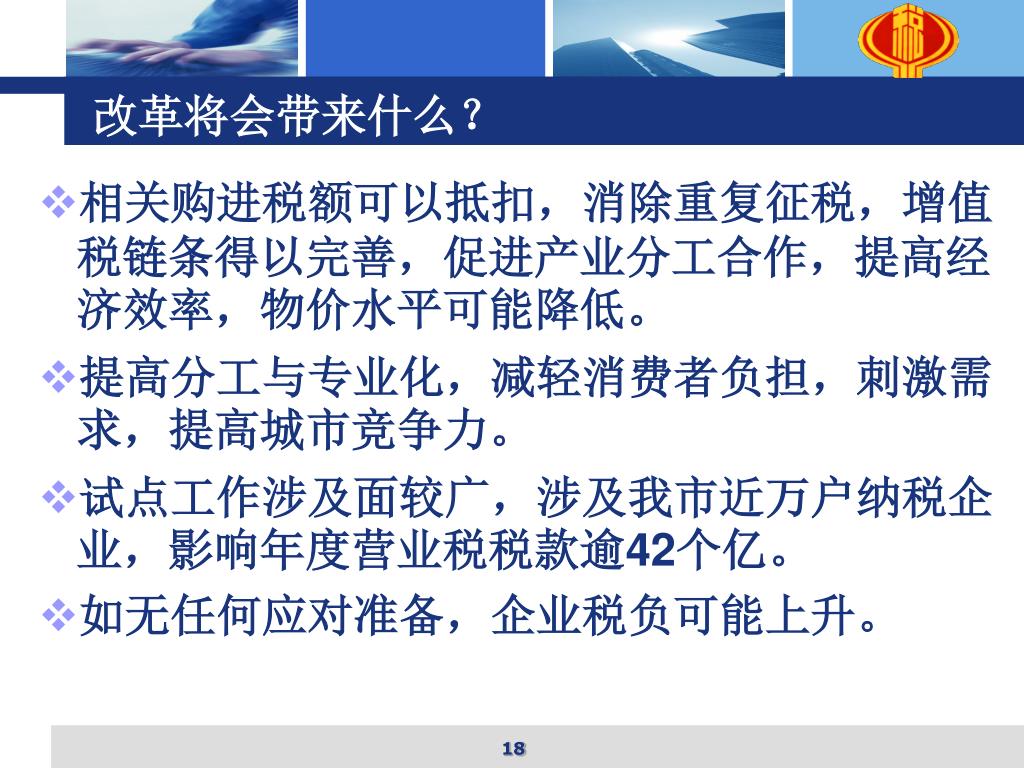 改革将会带来什么？

❖相关购进税额可以抵扣，消除重复征税，增值税链条得以完善，促进产业分工合作，提高经济效率，物价水平可能降低。

❖提高分工与专业化，减轻消费者负担，刺激需求，提高城市竞争力。

❖试点工作涉及面较广，涉及我市近万户纳税企业，影响年度营业税税款逾42个亿。

❖如无任何应对准备，企业税负可能上升。

18